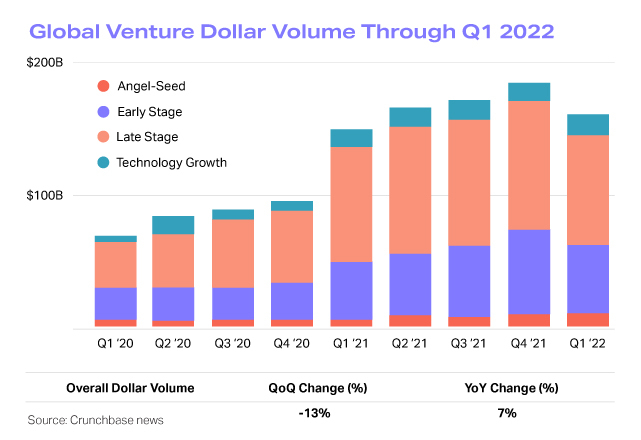 Global Venture Dollar Volume Through Q1 2022

$200B

$100B

Angel-Seed
Early Stage
Late Stage
Technology Growth

Q1 '20 Q2 '20 Q3 '20 Q4 '20 Q1 '21 Q2 '21 Q3 '21 Q4 '21 Q1 '22

| Overall Dollar Volume | QoQ Change (%) | YoY Change (%) |
|---|---|---|
| | -13% | 7% |

Source: Crunchbase news